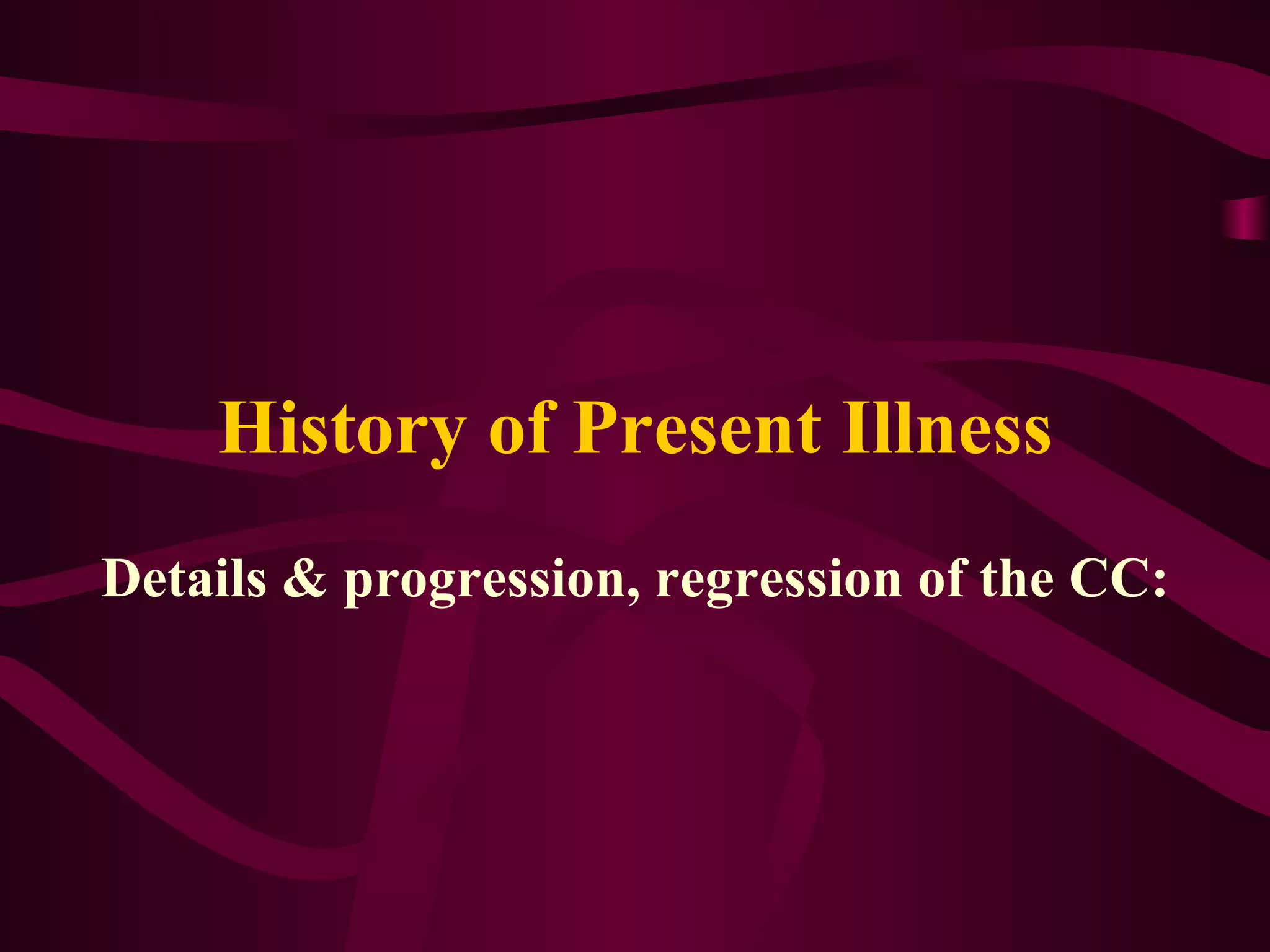 History of Present Illness

Details & progression, regression of the CC: